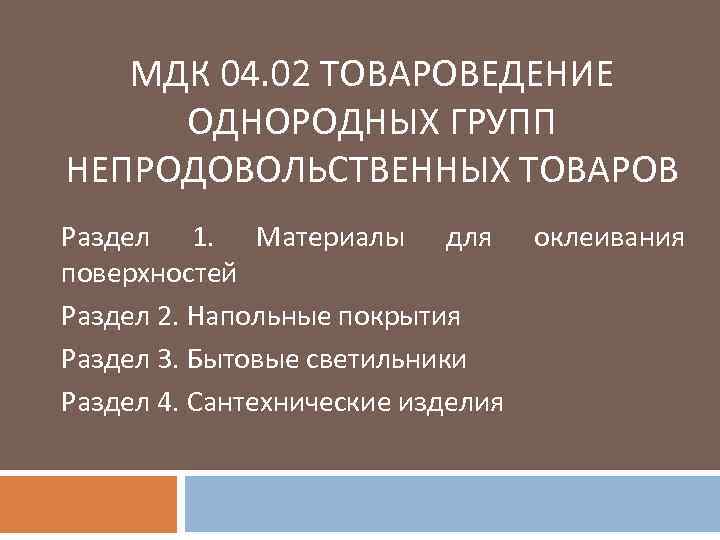 МДК 04.02 ТОВАРОВЕДЕНИЕ ОДНОРОДНЫХ ГРУПП НЕПРОДОВОЛЬСТВЕННЫХ ТОВАРОВ

Раздел 1. Материалы для оклеивания поверхностей

Раздел 2. Напольные покрытия

Раздел 3. Бытовые светильники

Раздел 4. Сантехнические изделия